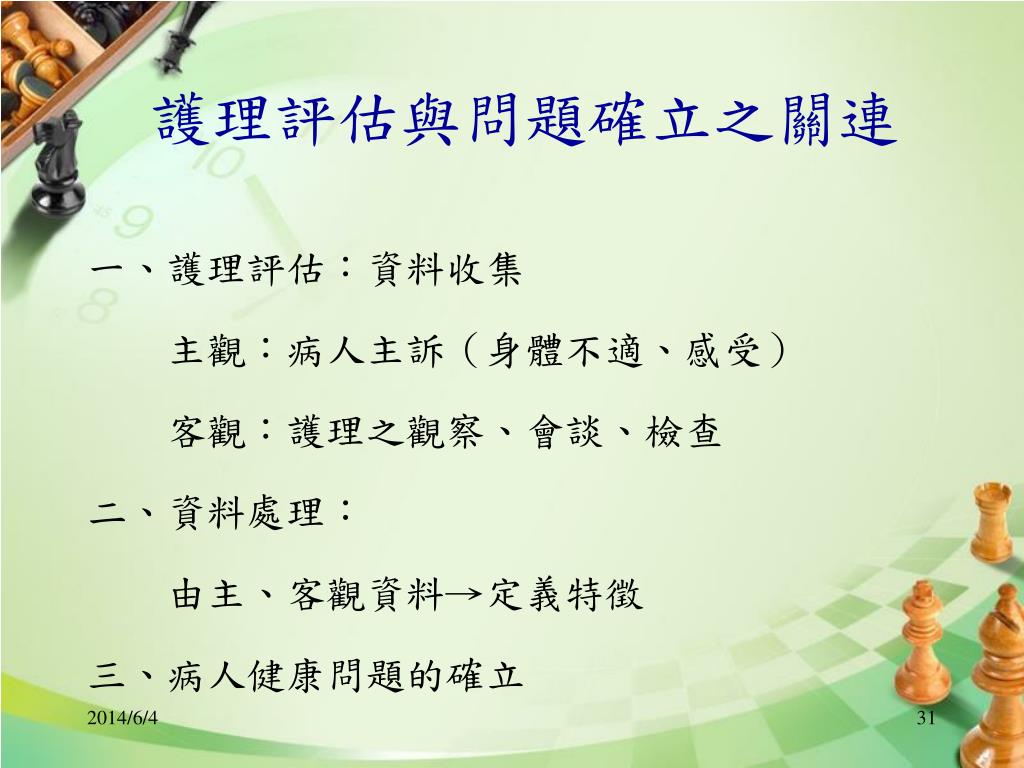 護理評估與問題確立之關連

一、護理評估：資料收集

主觀：病人主訴（身體不適、感受）

客觀：護理之觀察、會談、檢查

二、資料處理：

由主、客觀資料→定義特徵

三、病人健康問題的確立

2014/6/4

31